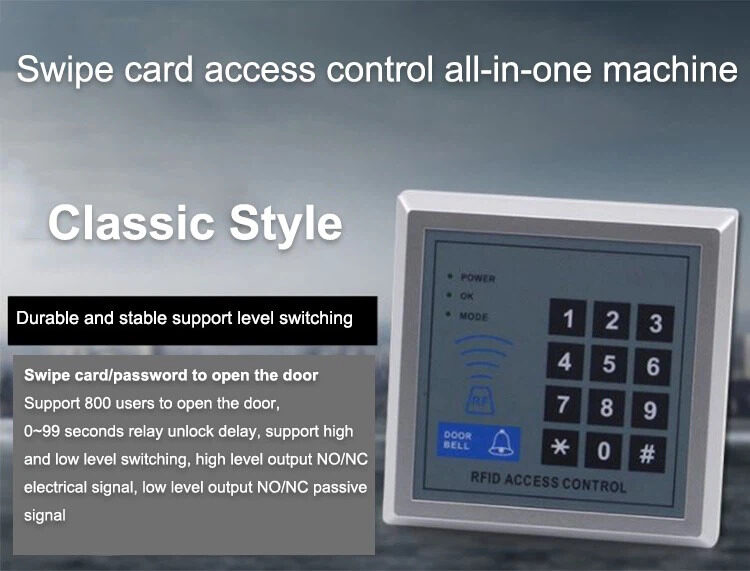 Swipe card access control all-in-one machine

Classic Style

Durable and stable support level switching

Swipe card/password to open the door
Support 800 users to open the door, 0~99 seconds relay unlock delay, support high and low level switching, high level output NO/NC electrical signal, low level output NO/NC passive signal

POWER
OK
MODE

RF

DOOR BELL

1 2 3
4 5 6
7 8 9
* 0 #

RFID ACCESS CONTROL